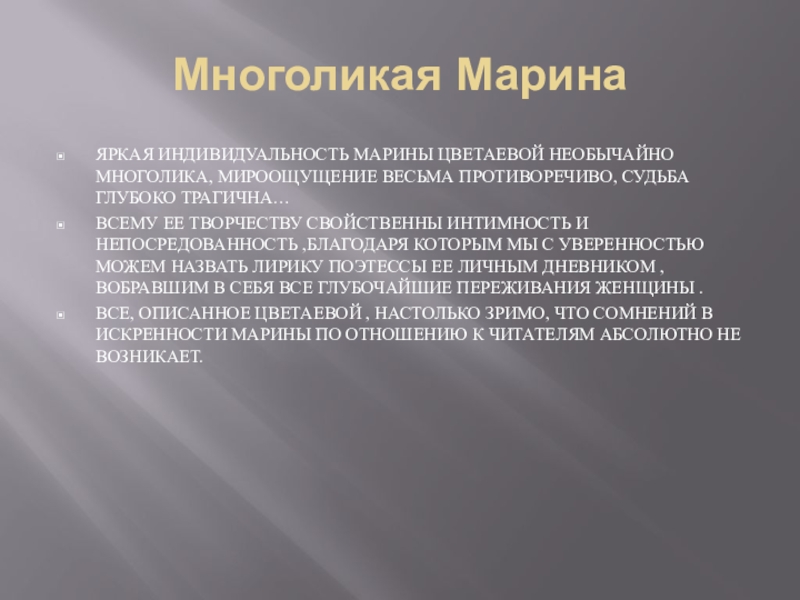 Многоликая Марина

ЯРКАЯ ИНДИВИДУАЛЬНОСТЬ МАРИНЫ ЦВЕТАЕВОЙ НЕОБЫЧАЙНО МНОГОЛИКА, МИРООЩУЩЕНИЕ ВЕСЬМА ПРОТИВОРЕЧИВО, СУДЬБА ГЛУБОКО ТРАГИЧНА…

ВСЕМУ ЕЕ ТВОРЧЕСТВУ СВОЙСТВЕННЫ ИНТИМНОСТЬ И НЕПОСРЕДОВАННОСТЬ ,БЛАГОДАРЯ КОТОРЫМ МЫ С УВЕРЕННОСТЬЮ МОЖЕМ НАЗВАТЬ ЛИРИКУ ПОЭТЕССЫ ЕЕ ЛИЧНЫМ ДНЕВНИКОМ , ВОБРАВШИМ В СЕБЯ ВСЕ ГЛУБОЧАЙШИЕ ПЕРЕЖИВАНИЯ ЖЕНЩИНЫ .

ВСЕ, ОПИСАННОЕ ЦВЕТАЕВОЙ , НАСТОЛЬКО ЗРИМО, ЧТО СОМНЕНИЙ В ИСКРЕННОСТИ МАРИНЫ ПО ОТНОШЕНИЮ К ЧИТАТЕЛЯМ АБСОЛЮТНО НЕ ВОЗНИКАЕТ.